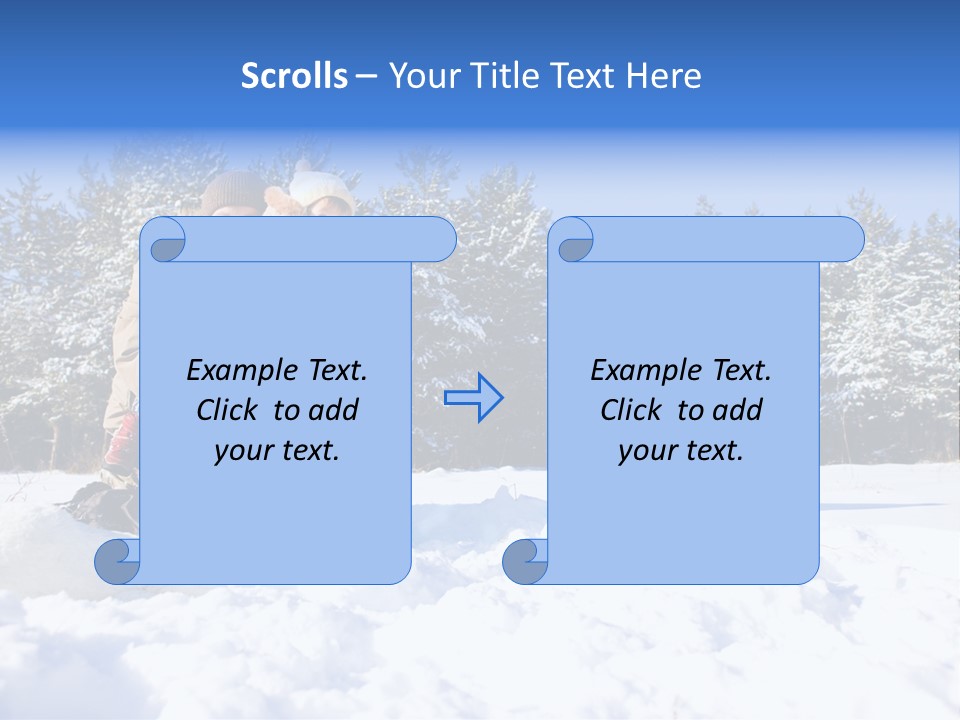 Scrolls – Your Title Text Here

Example Text. Click to add your text.

Example Text. Click to add your text.